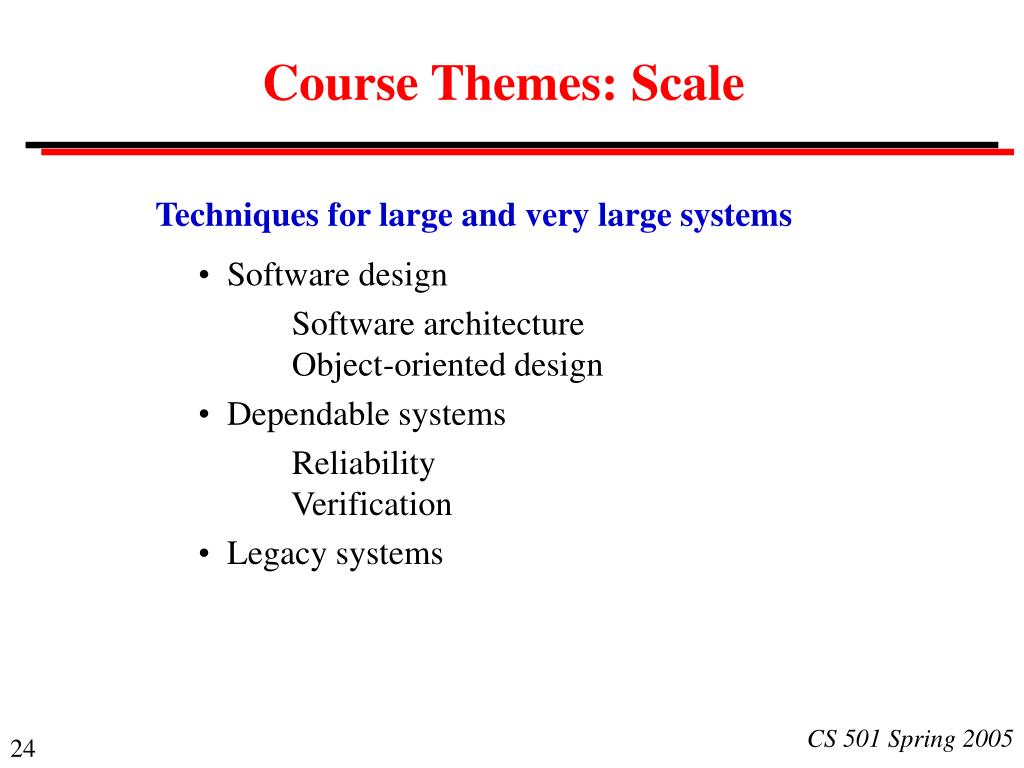 Course Themes: Scale

Techniques for large and very large systems

• Software design

Software architecture
Object-oriented design

• Dependable systems

Reliability
Verification

• Legacy systems

24

CS 501 Spring 2005